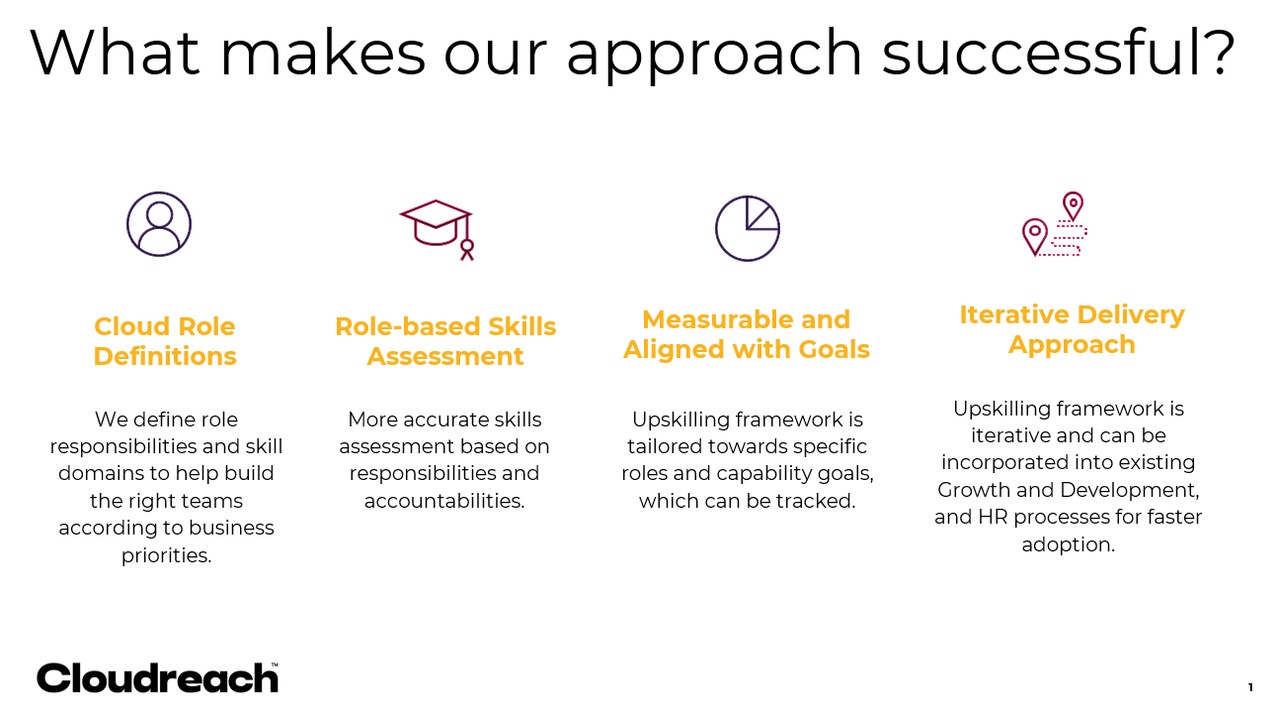 What makes our approach successful?

Cloud Role Definitions

We define role responsibilities and skill domains to help build the right teams according to business priorities.

Role-based Skills Assessment

More accurate skills assessment based on responsibilities and accountabilities.

Measurable and Aligned with Goals

Upskilling framework is tailored towards specific roles and capability goals, which can be tracked.

Iterative Delivery Approach

Upskilling framework is iterative and can be incorporated into existing Growth and Development, and HR processes for faster adoption.

Cloudreach™

1